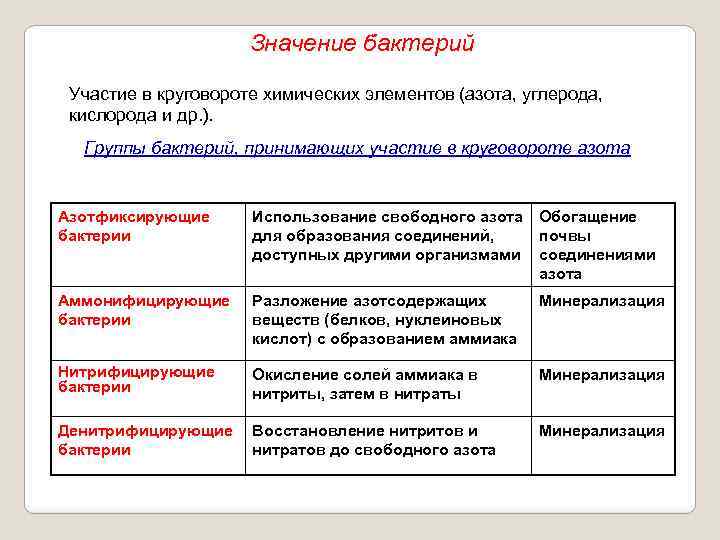 Значение бактерий

Участие в круговороте химических элементов (азота, углерода, кислорода и др.).

Группы бактерий, принимающих участие в круговороте азота

| Азотфиксирующие бактерии | Использование свободного азота для образования соединений, доступных другими организмами | Обогащение почвы соединениями азота |
|---|---|---|
| Аммонифицирующие бактерии | Разложение азотсодержащих веществ (белков, нуклеиновых кислот) с образованием аммиака | Минерализация |
| Нитрифицирующие бактерии | Окисление солей аммиака в нитриты, затем в нитраты | Минерализация |
| Денитрифицирующие бактерии | Восстановление нитритов и нитратов до свободного азота | Минерализация |